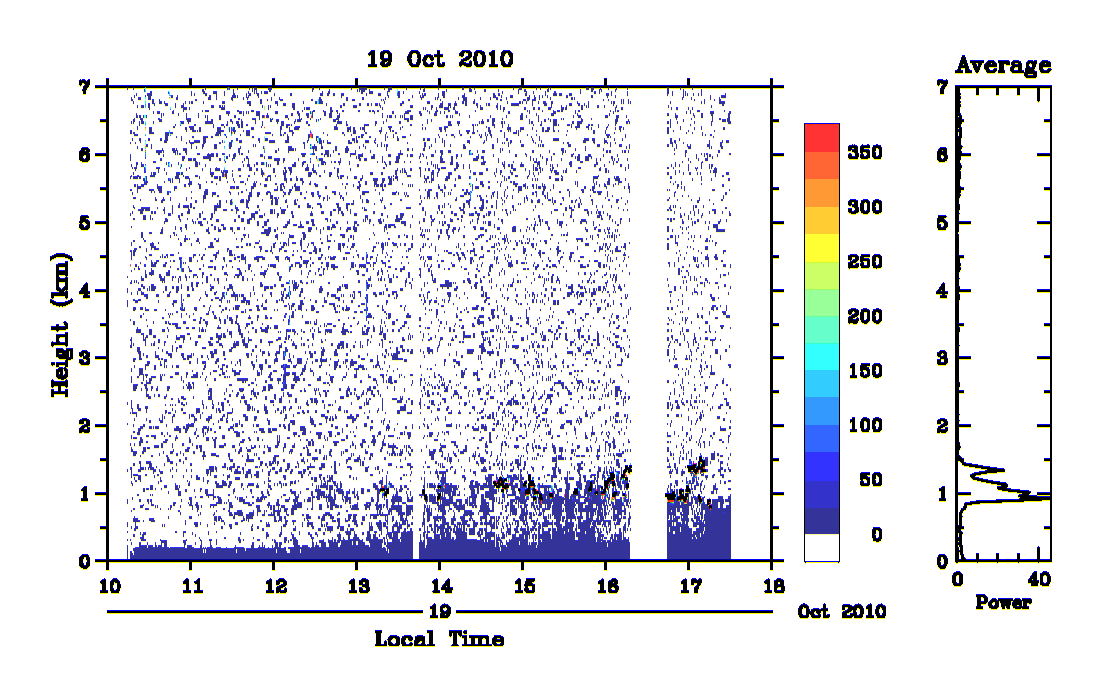 19 Oct 2010

Height (km)

7
6
5
4
3
2
1
0

10 11 12 13 14 15 16 17 18

19

Oct 2010

Local Time

350
300
250
200
150
100
50
0

Average

7
6
5
4
3
2
1
0

0 40

Power